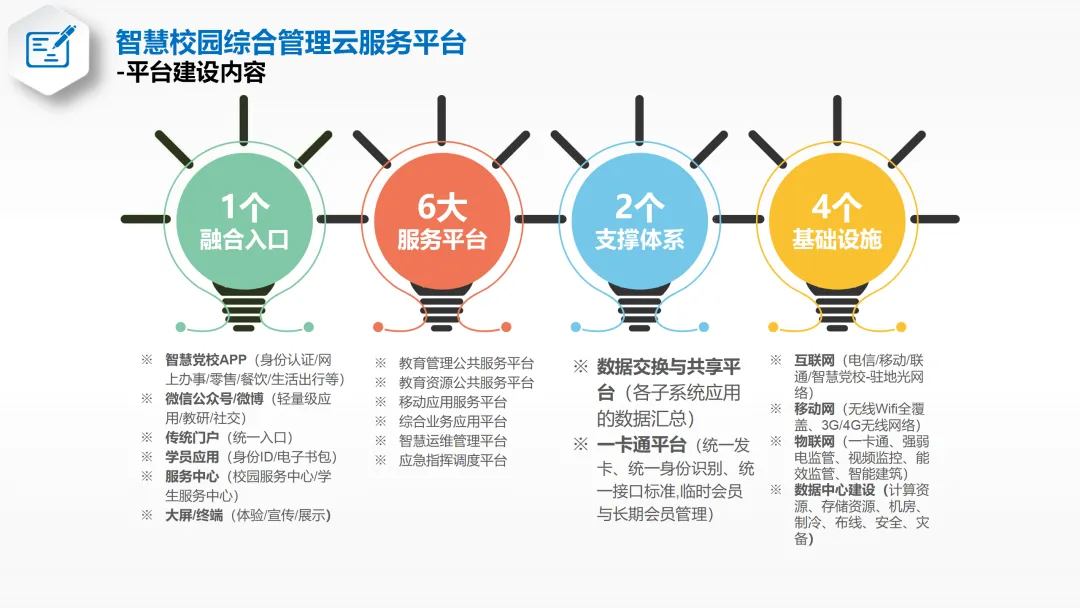 智慧校园综合管理云服务平台
-平台建设内容

1个
融合入口

6大
服务平台

2个
支撑体系

4个
基础设施

※ 智慧党校APP（身份认证/网上办事/零售/餐饮/生活出行等）
※ 微信公众号/微博（轻量级应用/教研/社交）
※ 传统门户（统一入口）
※ 学员应用（身份ID/电子书包）
※ 服务中心（校园服务中心/学生服务中心）
※ 大屏/终端（体验/宣传/展示）

※ 教育管理公共服务平台
※ 教育资源公共服务平台
※ 移动应用服务平台
※ 综合业务应用平台
※ 智慧运维管理平台
※ 应急指挥调度平台

※ 数据交换与共享平台（各子系统应用的数据汇总）
※ 一卡通平台（统一发卡、统一身份识别、统一接口标准,临时会员与长期会员管理）

※ 互联网（电信/移动/联通/智慧党校-驻地光网络）
※ 移动网（无线Wifi全覆盖、3G/4G无线网络）
※ 物联网（一卡通、强弱电监管、视频监控、能效监管、智能建筑）
※ 数据中心建设（计算资源、存储资源、机房、制冷、布线、安全、灾备）